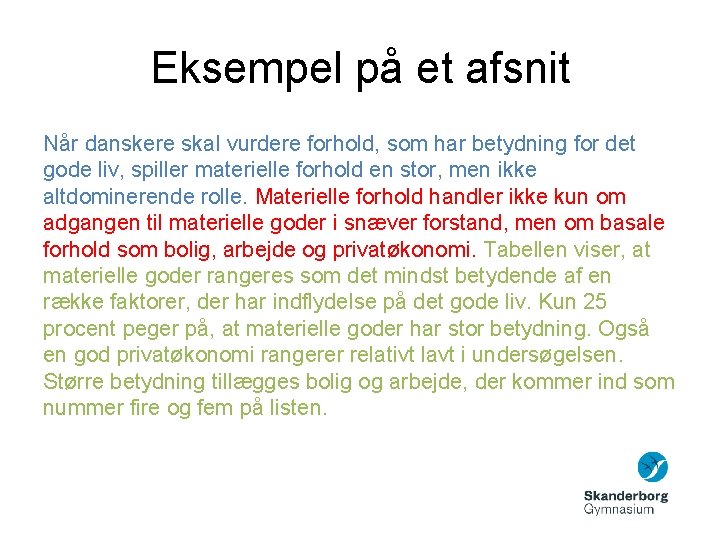 Eksempel på et afsnit

Når danskere skal vurdere forhold, som har betydning for det gode liv, spiller materielle forhold en stor, men ikke altdominerende rolle. Materielle forhold handler ikke kun om adgangen til materielle goder i snæver forstand, men om basale forhold som bolig, arbejde og privatøkonomi. Tabellen viser, at materielle goder rangeres som det mindst betydende af en række faktorer, der har indflydelse på det gode liv. Kun 25 procent peger på, at materielle goder har stor betydning. Også en god privatøkonomi rangerer relativt lavt i undersøgelsen. Større betydning tillægges bolig og arbejde, der kommer ind som nummer fire og fem på listen.

Skanderborg Gymnasium